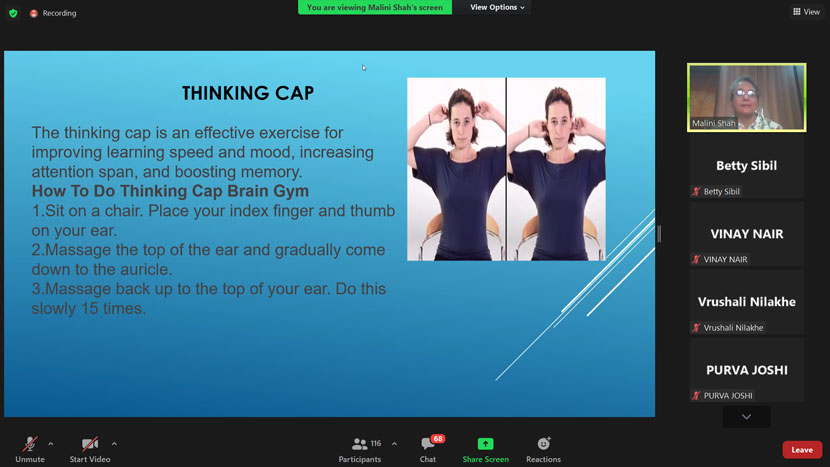 Recording

You are viewing Malini Shah's screen

View Options

View

THINKING CAP

The thinking cap is an effective exercise for improving learning speed and mood, increasing attention span, and boosting memory.
How To Do Thinking Cap Brain Gym
1.Sit on a chair. Place your index finger and thumb on your ear.
2.Massage the top of the ear and gradually come down to the auricle.
3.Massage back up to the top of your ear. Do this slowly 15 times.

Malini Shah

Betty Sibil
Betty Sibil

VINAY NAIR
VINAY NAIR

Vrushali Nilakhe
Vrushali Nilakhe

PURVA JOSHI
PURVA JOSHI

Unmute

Start Video

116
Participants

68
Chat

Share Screen

Reactions

Leave